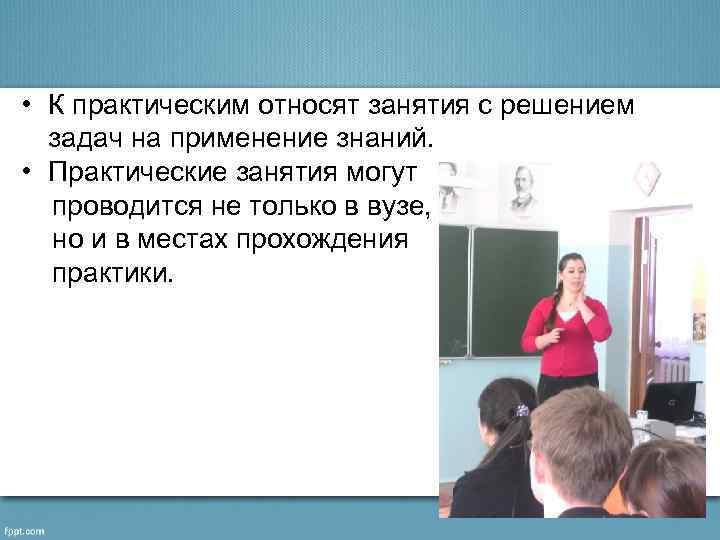 • К практическим относят занятия с решением задач на применение знаний.
• Практические занятия могут проводится не только в вузе, но и в местах прохождения практики.

fppt.com